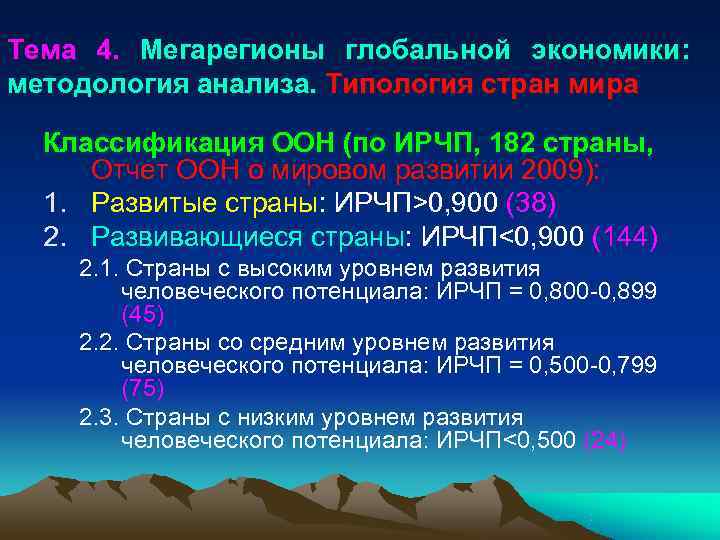 Тема 4. Мегарегионы глобальной экономики: методология анализа. Типология стран мира

Классификация ООН (по ИРЧП, 182 страны, Отчет ООН о мировом развитии 2009):

1. Развитые страны: ИРЧП>0,900 (38)
2. Развивающиеся страны: ИРЧП<0,900 (144)

2.1. Страны с высоким уровнем развития человеческого потенциала: ИРЧП = 0,800-0,899 (45)

2.2. Страны со средним уровнем развития человеческого потенциала: ИРЧП = 0,500-0,799 (75)

2.3. Страны с низким уровнем развития человеческого потенциала: ИРЧП<0,500 (24)